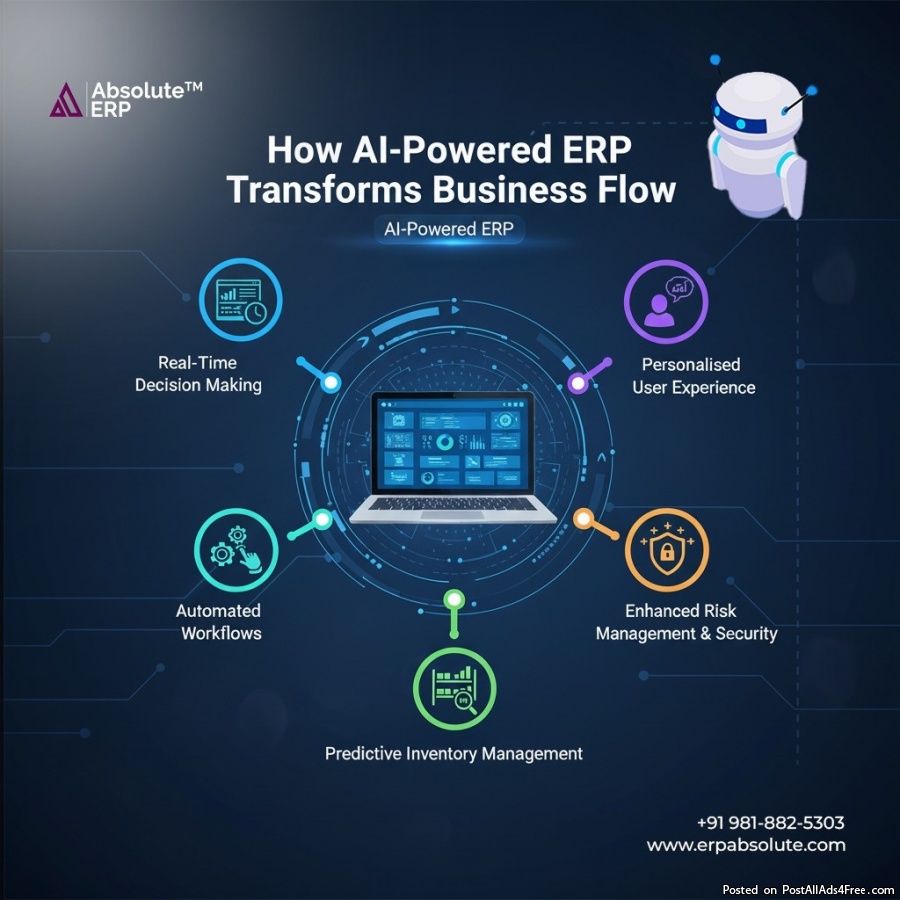 Absolute™ ERP

How AI-Powered ERP Transforms Business Flow

AI-Powered ERP

Real-Time Decision Making

Personalised User Experience

Automated Workflows

Enhanced Risk Management & Security

Predictive Inventory Management

+91 981-882-5303
www.erpabsolute.com

Posted on PostAllAds4Free.com